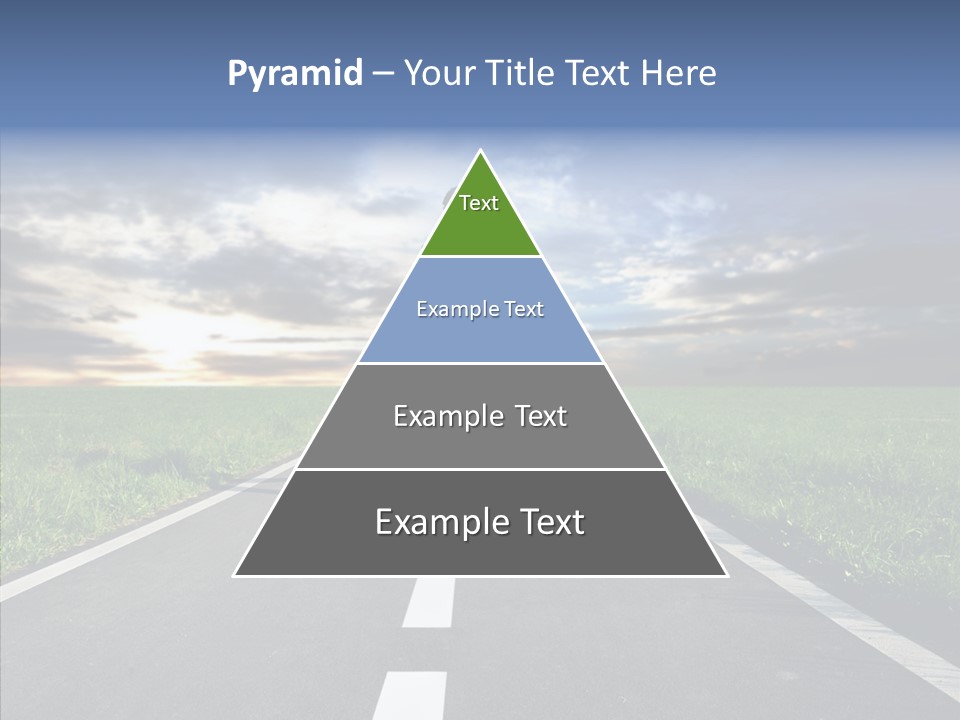 Pyramid – Your Title Text Here

Text

Example Text

Example Text

Example Text